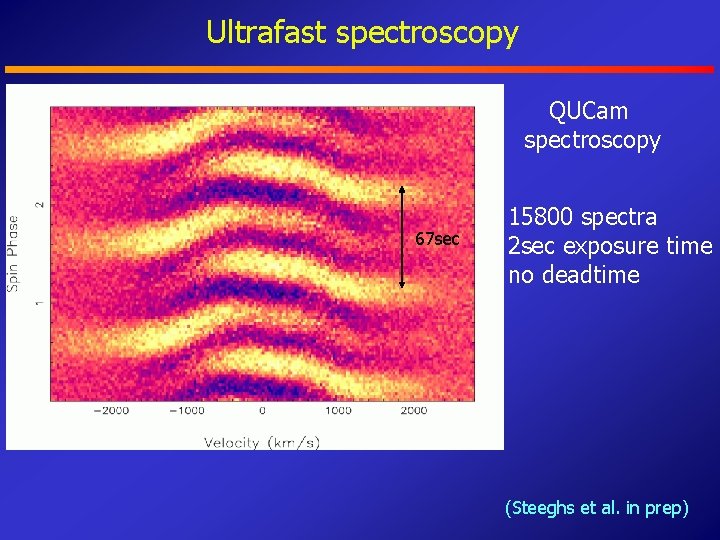 Ultrafast spectroscopy

Spin Phase

2

1

67sec

−2000

−1000

0

1000

2000

Velocity (km/s)

QUCam spectroscopy

15800 spectra
2sec exposure time
no deadtime

(Steeghs et al. in prep)